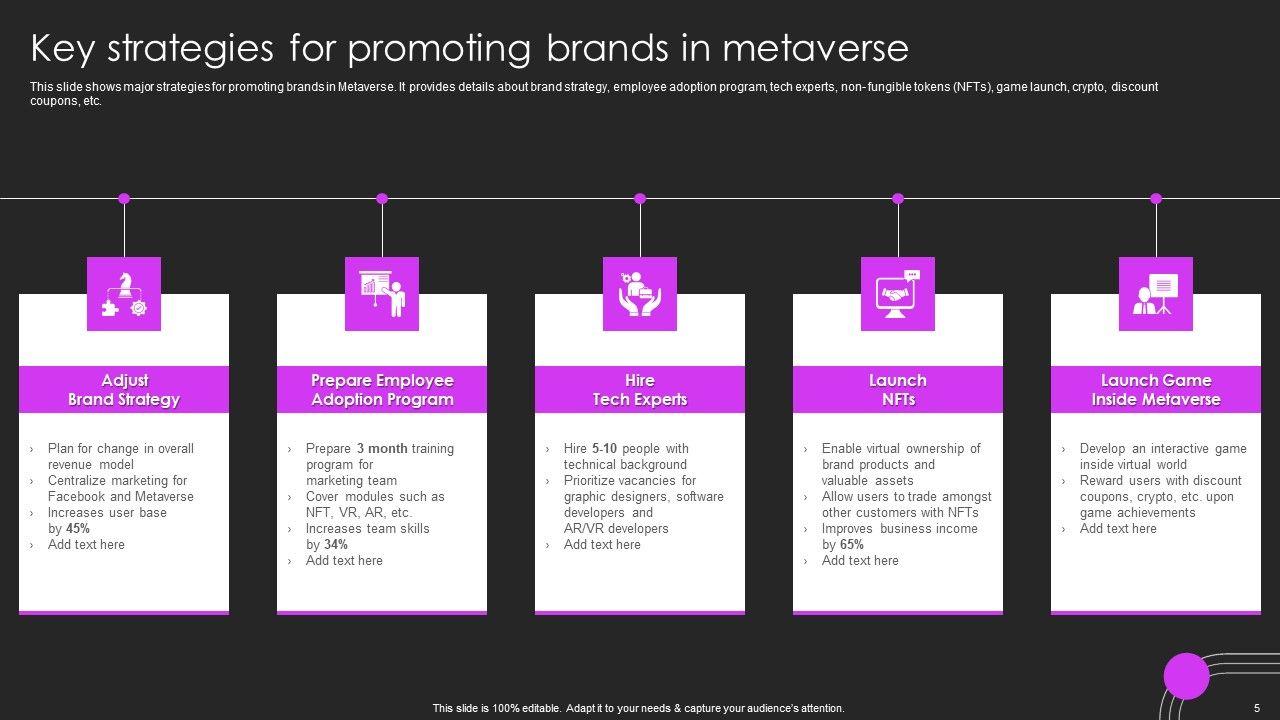 Key strategies for promoting brands in metaverse

This slide shows major strategies for promoting brands in Metaverse. It provides details about brand strategy, employee adoption program, tech experts, non-fungible tokens (NFTs), game launch, crypto, discount coupons, etc.

Adjust Brand Strategy

› Plan for change in overall revenue model
› Centralize marketing for Facebook and Metaverse
› Increases user base by 45%
› Add text here

Prepare Employee Adoption Program

› Prepare 3 month training program for marketing team
› Cover modules such as NFT, VR, AR, etc.
› Increases team skills by 34%
› Add text here

Hire Tech Experts

› Hire 5-10 people with technical background
› Prioritize vacancies for graphic designers, software developers and AR/VR developers
› Add text here

Launch NFTs

› Enable virtual ownership of brand products and valuable assets
› Allow users to trade amongst other customers with NFTs
› Improves business income by 65%
› Add text here

Launch Game Inside Metaverse

› Develop an interactive game inside virtual world
› Reward users with discount coupons, crypto, etc. upon game achievements
› Add text here

This slide is 100% editable. Adapt it to your needs & capture your audience's attention.

5